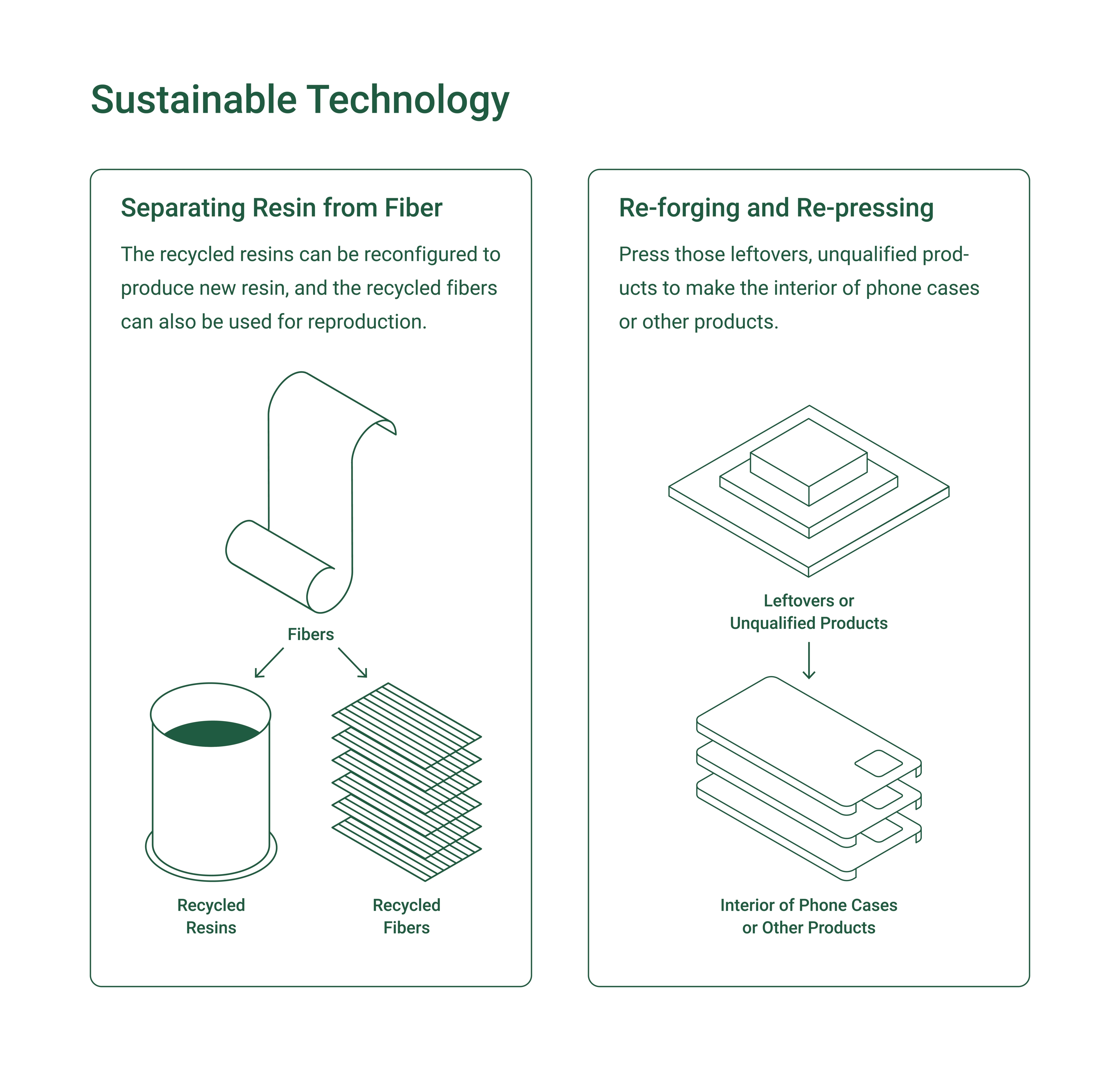 Sustainable Technology

Separating Resin from Fiber

The recycled resins can be reconfigured to produce new resin, and the recycled fibers can also be used for reproduction.

Fibers

Recycled Resins

Recycled Fibers

Re-forging and Re-pressing

Press those leftovers, unqualified products to make the interior of phone cases or other products.

Leftovers or Unqualified Products

Interior of Phone Cases or Other Products